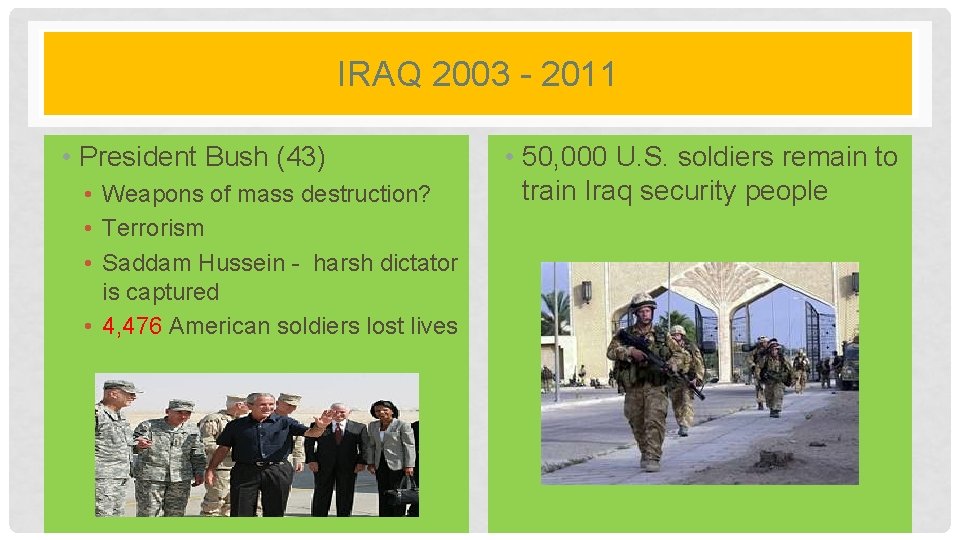 IRAQ 2003 - 2011

• President Bush (43)
• Weapons of mass destruction?
• Terrorism
• Saddam Hussein - harsh dictator is captured
• 4,476 American soldiers lost lives

• 50,000 U.S. soldiers remain to train Iraq security people